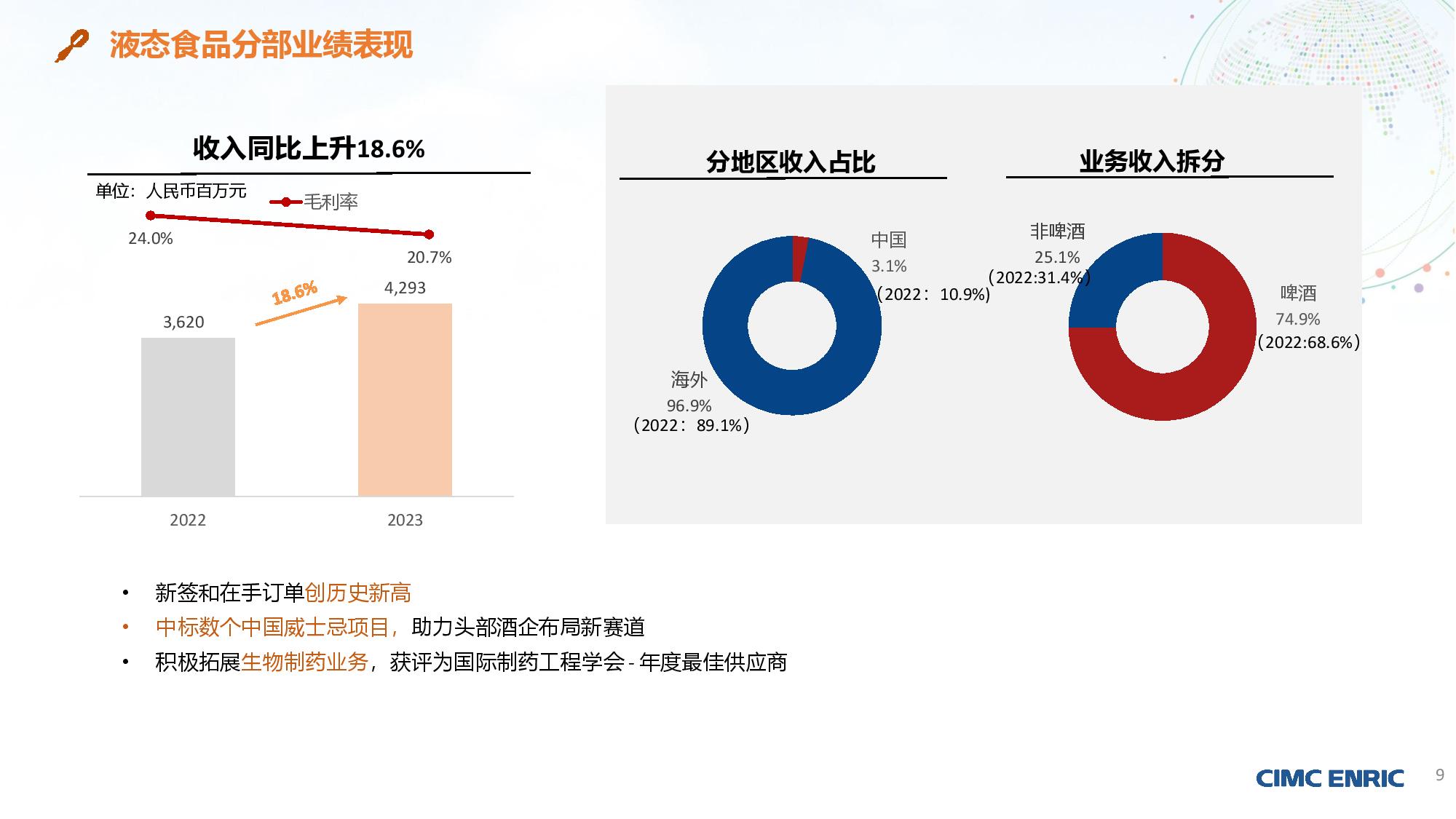 液态食品分部业绩表现

收入同比上升18.6%

单位：人民币百万元

毛利率

24.0%

20.7%

18.6%

3,620

4,293

2022

2023

分地区收入占比

中国
3.1%
（2022：10.9%）

海外
96.9%
（2022：89.1%）

业务收入拆分

非啤酒
25.1%
（2022:31.4%）

啤酒
74.9%
（2022:68.6%）

• 新签和在手订单创历史新高
• 中标数个中国威士忌项目，助力头部酒企布局新赛道
• 积极拓展生物制药业务，获评为国际制药工程学会 - 年度最佳供应商

CIMC ENRIC

9